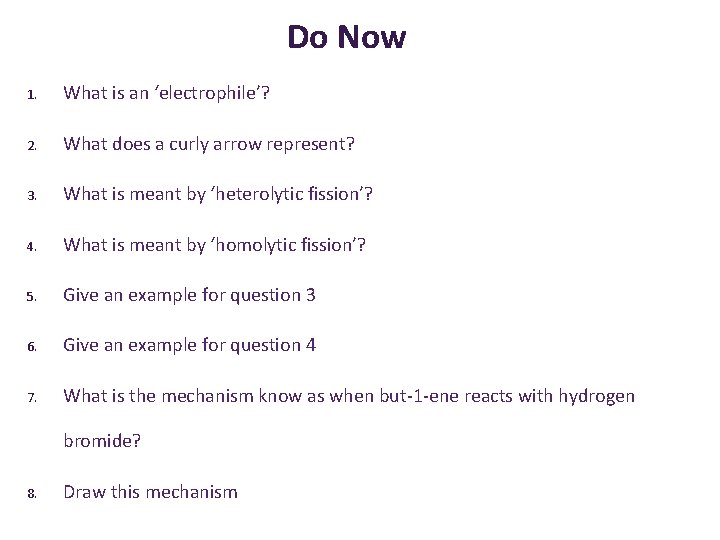 Do Now

1. What is an ‘electrophile’?

2. What does a curly arrow represent?

3. What is meant by ‘heterolytic fission’?

4. What is meant by ‘homolytic fission’?

5. Give an example for question 3

6. Give an example for question 4

7. What is the mechanism know as when but-1-ene reacts with hydrogen bromide?

8. Draw this mechanism